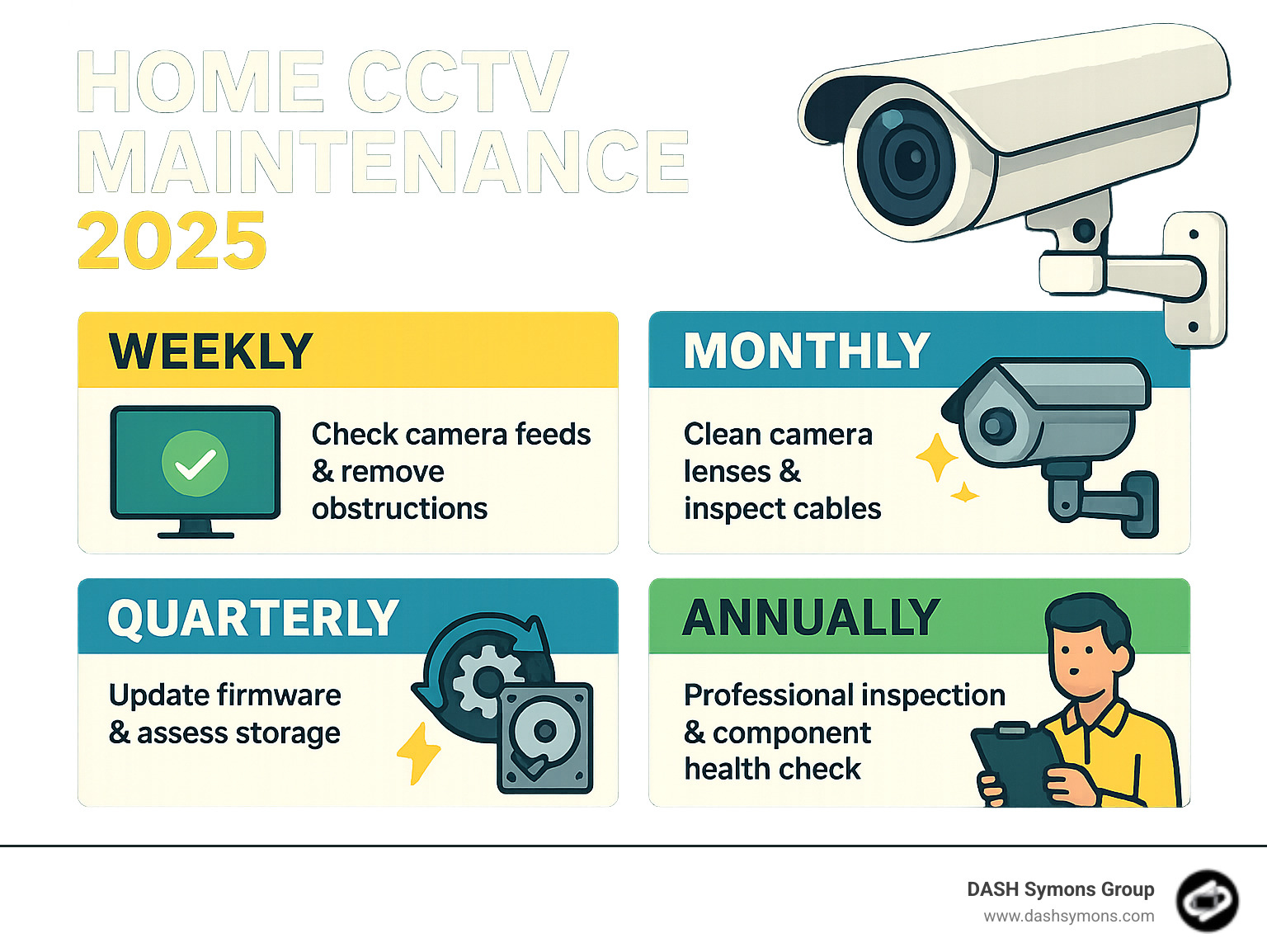 HOME CCTV MAINTENANCE 2025

WEEKLY

Check camera feeds & remove obstructions

MONTHLY

Clean camera lenses & inspect cables

QUARTERLY

Update firmware & assess storage

ANNUALLY

Professional inspection & component health check

DASH Symons Group
www.dashsymons.com